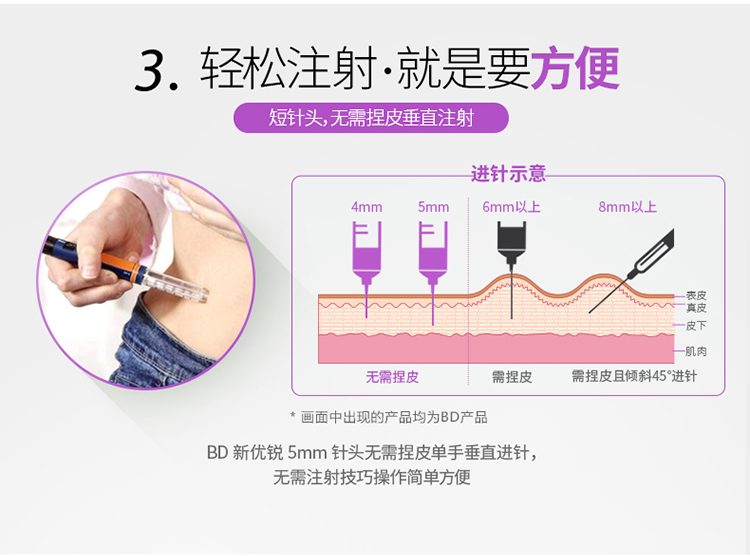 3. 轻松注射·就是要方便

短针头,无需捏皮垂直注射

进针示意

4mm

5mm

6mm以上

8mm以上

表皮

真皮

皮下

肌肉

无需捏皮

需捏皮

需捏皮且倾斜45°进针

* 画面中出现的产品均为BD产品

BD 新优锐 5mm 针头无需捏皮单手垂直进针，
无需注射技巧操作简单方便